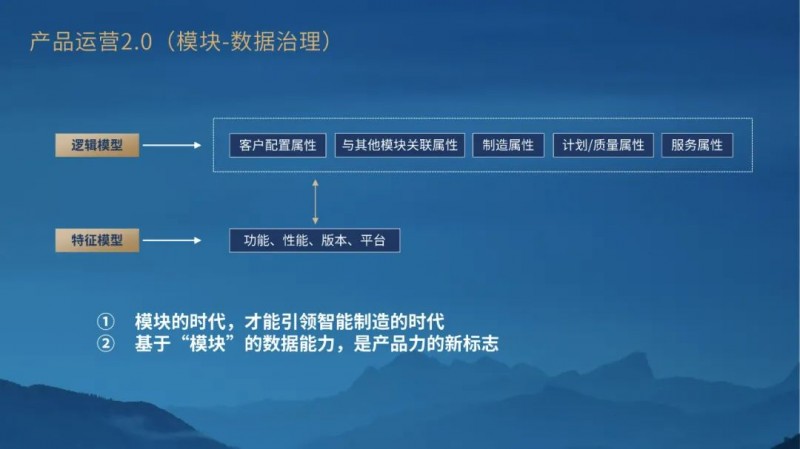 产品运营2.0（模块-数据治理）

逻辑模型

客户配置属性

与其他模块关联属性

制造属性

计划/质量属性

服务属性

特征模型

功能、性能、版本、平台

① 模块的时代，才能引领智能制造的时代
② 基于“模块”的数据能力，是产品力的新标志